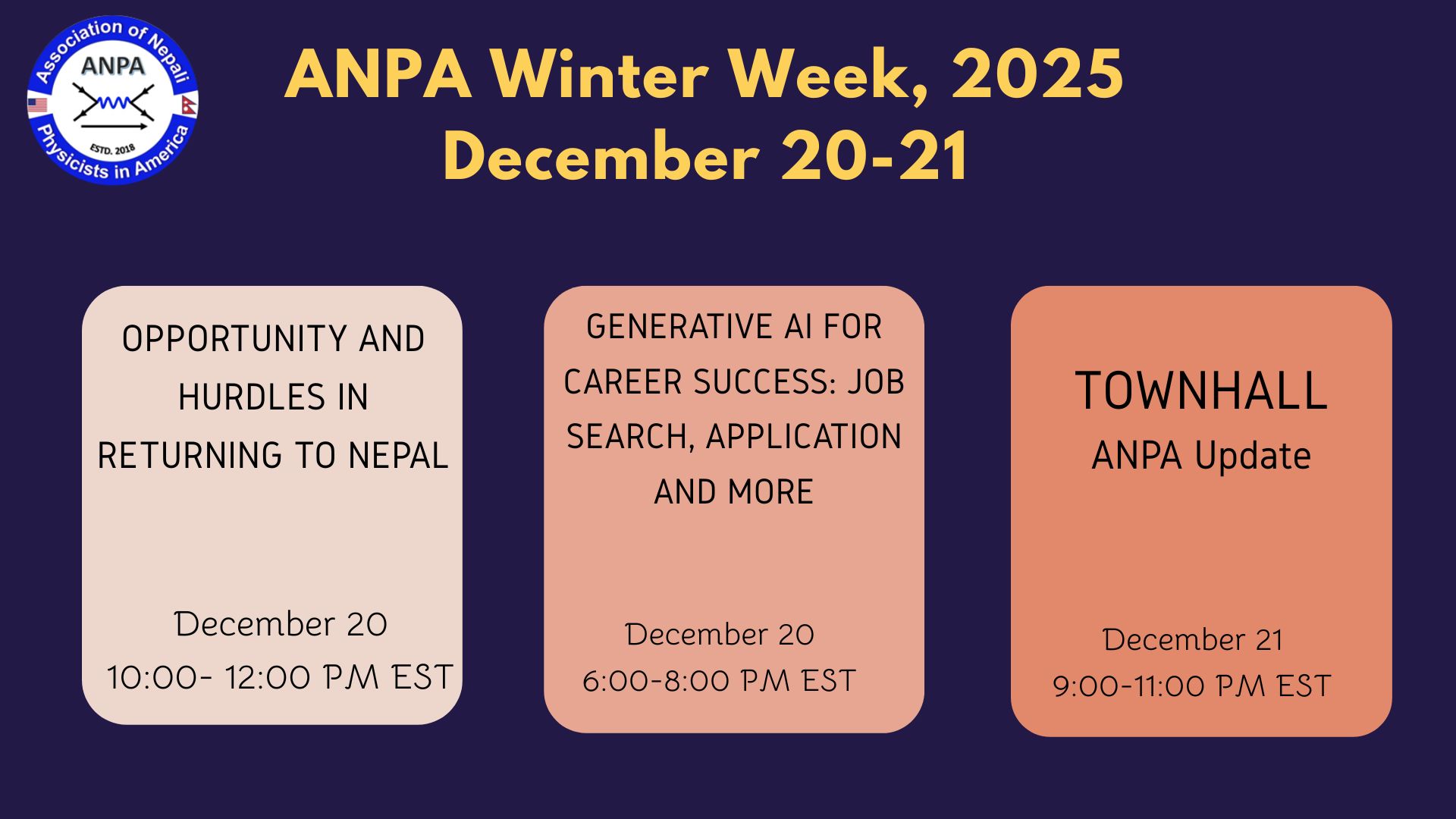 Association of Nepali Physicists in America
ANPA
ESTD. 2018

ANPA Winter Week, 2025
December 20-21

OPPORTUNITY AND HURDLES IN RETURNING TO NEPAL

December 20
10:00- 12:00 PM EST

GENERATIVE AI FOR CAREER SUCCESS: JOB SEARCH, APPLICATION AND MORE

December 20
6:00-8:00 PM EST

TOWNHALL
ANPA Update

December 21
9:00-11:00 PM EST